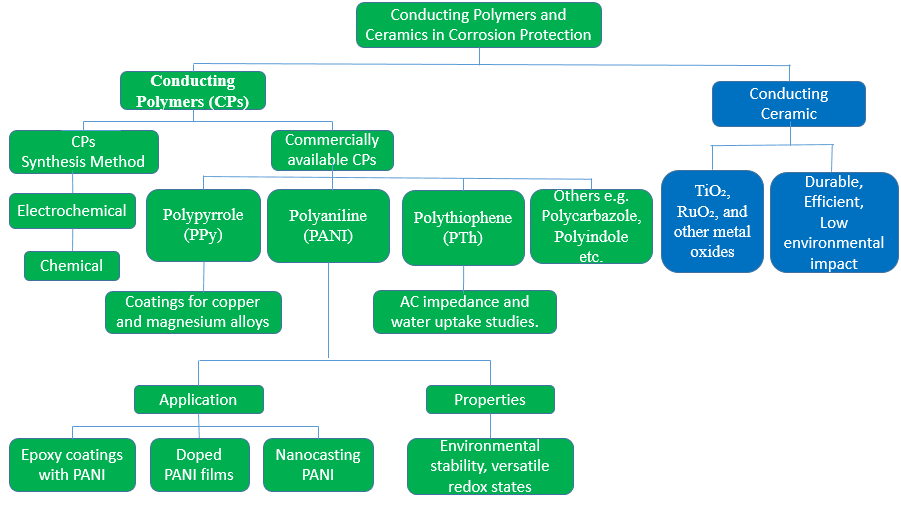 Conducting Polymers and Ceramics in Corrosion Protection

Conducting Polymers (CPs)

Conducting Ceramic

CPs Synthesis Method

Commercially available CPs

Electrochemical

Chemical

Polypyrrole (PPy)

Polyaniline (PANI)

Polythiophene (PTh)

Others e.g. Polycarbazole, Polyindole etc.

$TiO_2$, $RuO_2$, and other metal oxides

Durable, Efficient, Low environmental impact

Coatings for copper and magnesium alloys

AC impedance and water uptake studies.

Application

Properties

Epoxy coatings with PANI

Doped PANI films

Nanocasting PANI

Environmental stability, versatile redox states